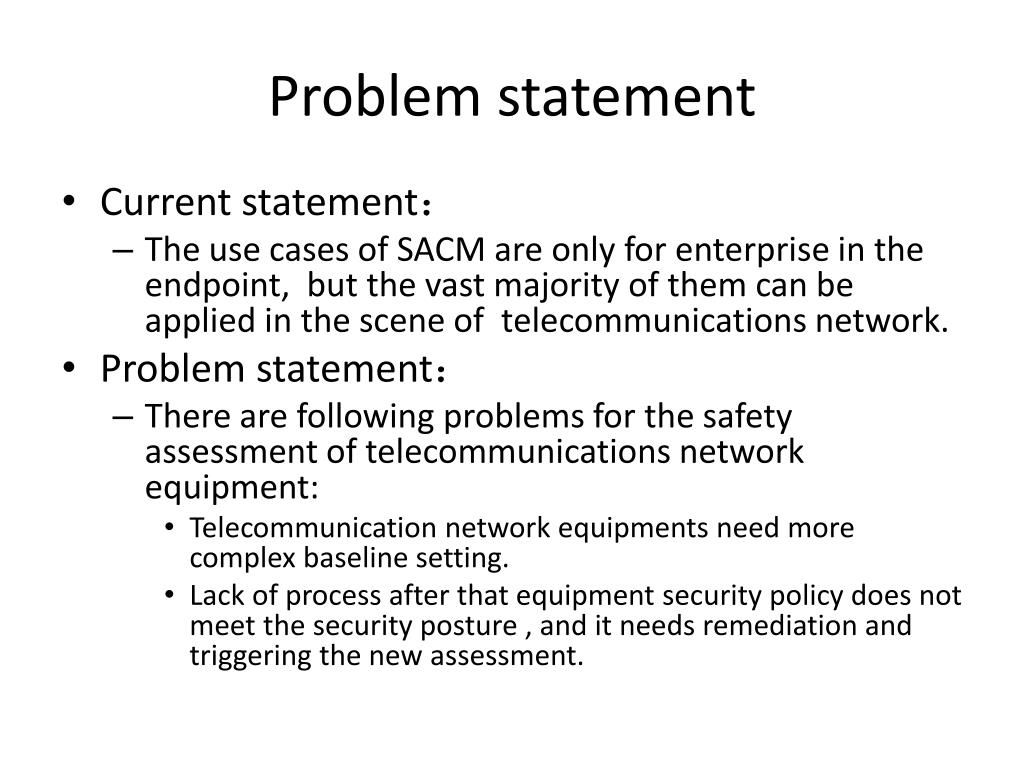 Problem statement

• Current statement：
– The use cases of SACM are only for enterprise in the endpoint,  but the vast majority of them can be applied in the scene of  telecommunications network.
• Problem statement：
– There are following problems for the safety assessment of telecommunications network equipment:
• Telecommunication network equipments need more complex baseline setting.
• Lack of process after that equipment security policy does not meet the security posture , and it needs remediation and triggering the new assessment.